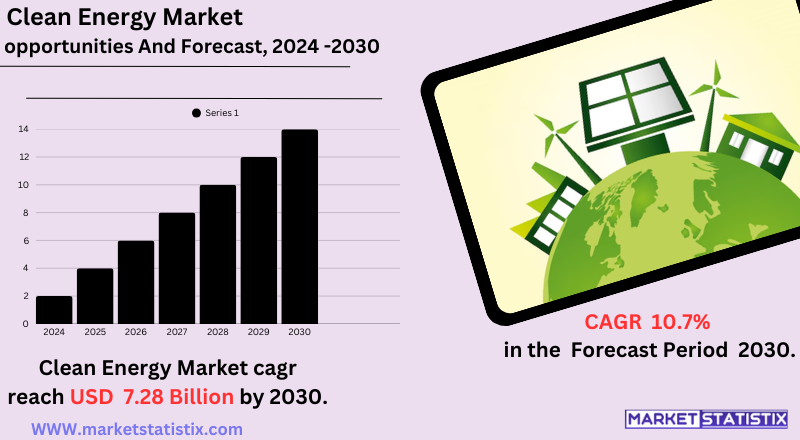 Clean Energy Market
opportunities And Forecast, 2024 -2030

Series 1

14
12
10
8
6
4
2
0

2024 2025 2026 2027 2028 2029 2030

Clean Energy Market cagr reach USD 7.28 Billion by 2030.

WWW.marketstatistix.com

CAGR 10.7%
in the Forecast Period 2030.

MARKET STATISTIX